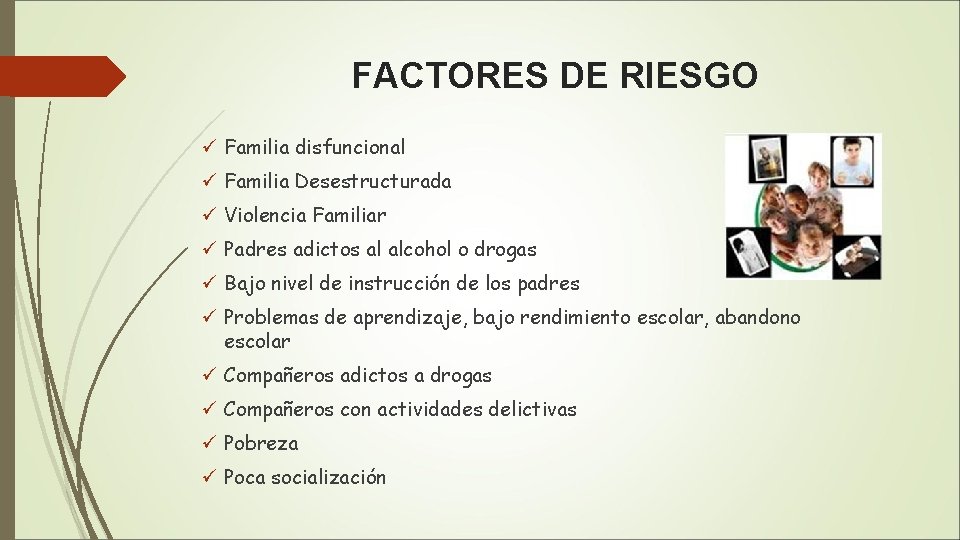 FACTORES DE RIESGO

✓ Familia disfuncional
✓ Familia Desestructurada
✓ Violencia Familiar
✓ Padres adictos al alcohol o drogas
✓ Bajo nivel de instrucción de los padres
✓ Problemas de aprendizaje, bajo rendimiento escolar, abandono escolar
✓ Compañeros adictos a drogas
✓ Compañeros con actividades delictivas
✓ Pobreza
✓ Poca socialización